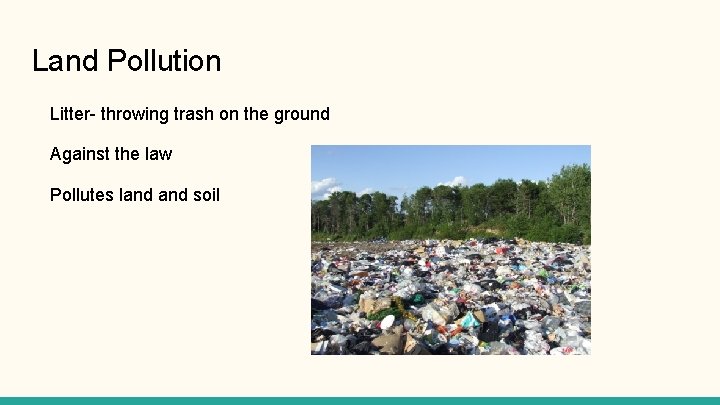 Land Pollution

Litter- throwing trash on the ground

Against the law

Pollutes land and soil